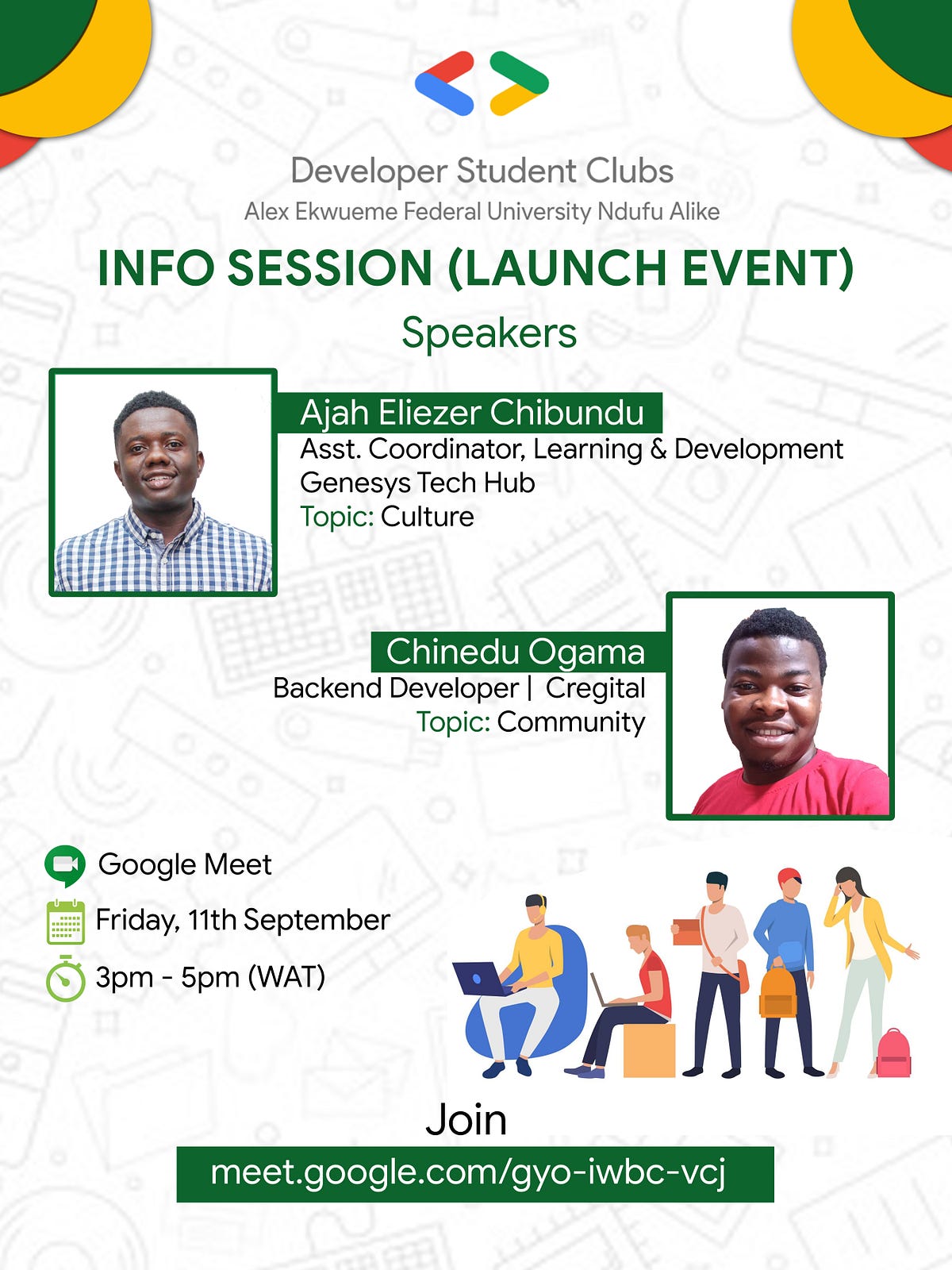 Developer Student Clubs
Alex Ekwueme Federal University Ndufu Alike

INFO SESSION (LAUNCH EVENT)

Speakers

Ajah Eliezer Chibundu
Asst. Coordinator, Learning & Development
Genesys Tech Hub
Topic: Culture

Chinedu Ogama
Backend Developer | Cregital
Topic: Community

Google Meet
Friday, 11th September
3pm - 5pm (WAT)

Join
meet.google.com/gyo-iwbc-vcj